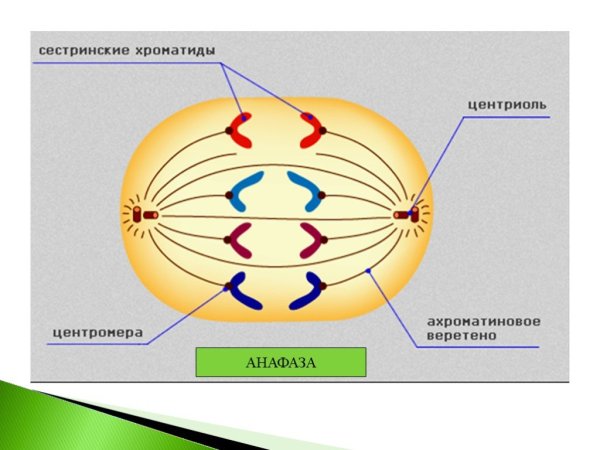 сестринские хроматиды

центриоль

центромера

ахроматиновое веретено

АНАФАЗА